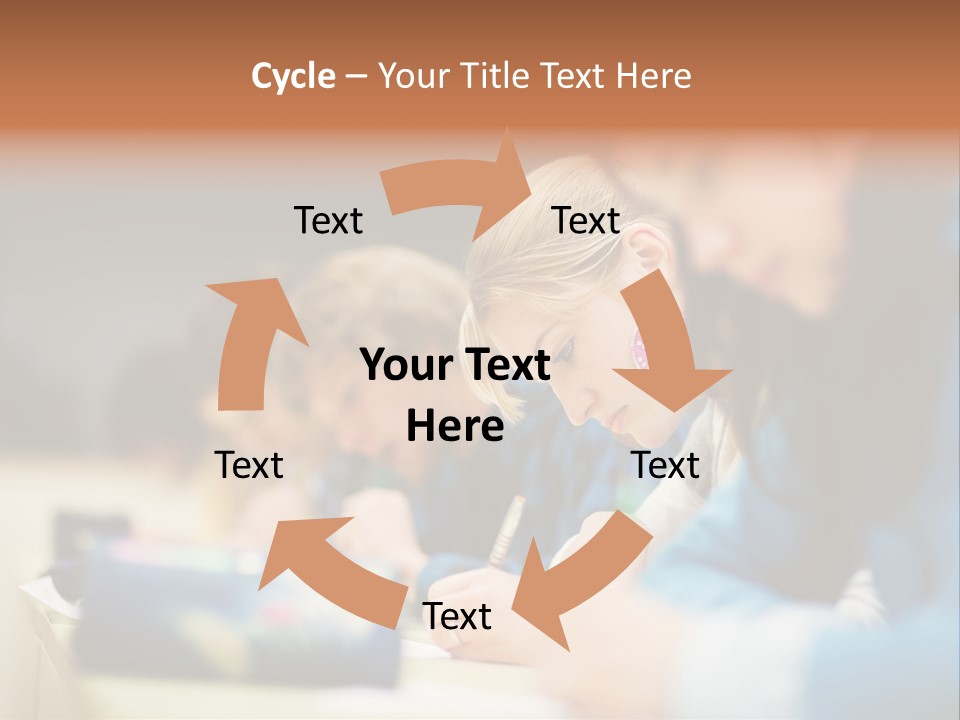 Cycle – Your Title Text Here

Text

Text

Your Text Here

Text

Text

Text